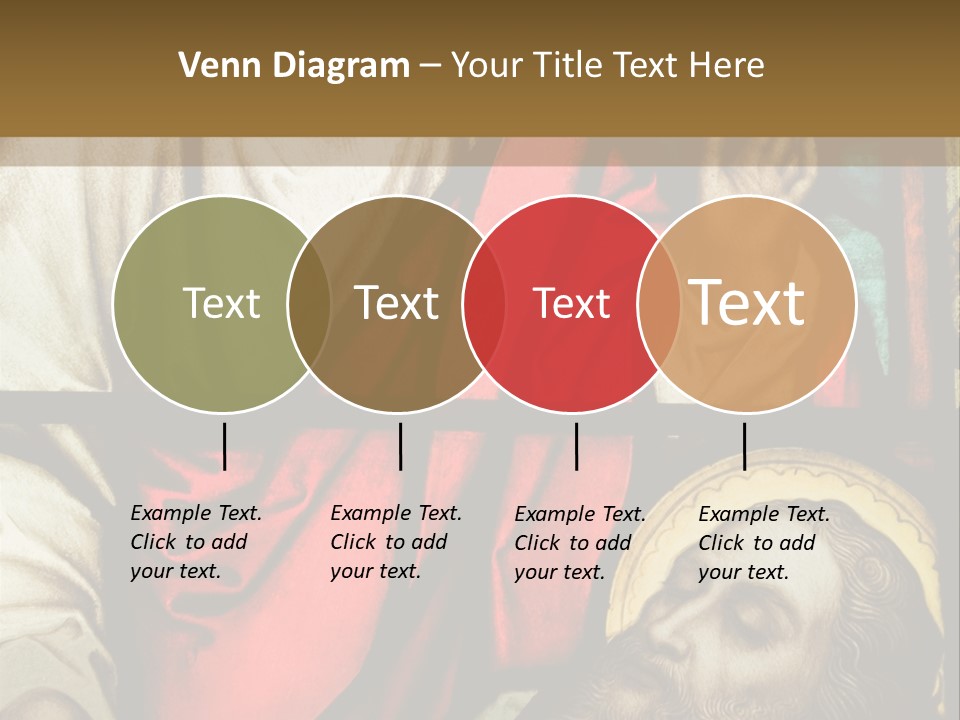 Venn Diagram – Your Title Text Here

Text

Text

Text

Text

Example Text. Click to add your text.

Example Text. Click to add your text.

Example Text. Click to add your text.

Example Text. Click to add your text.